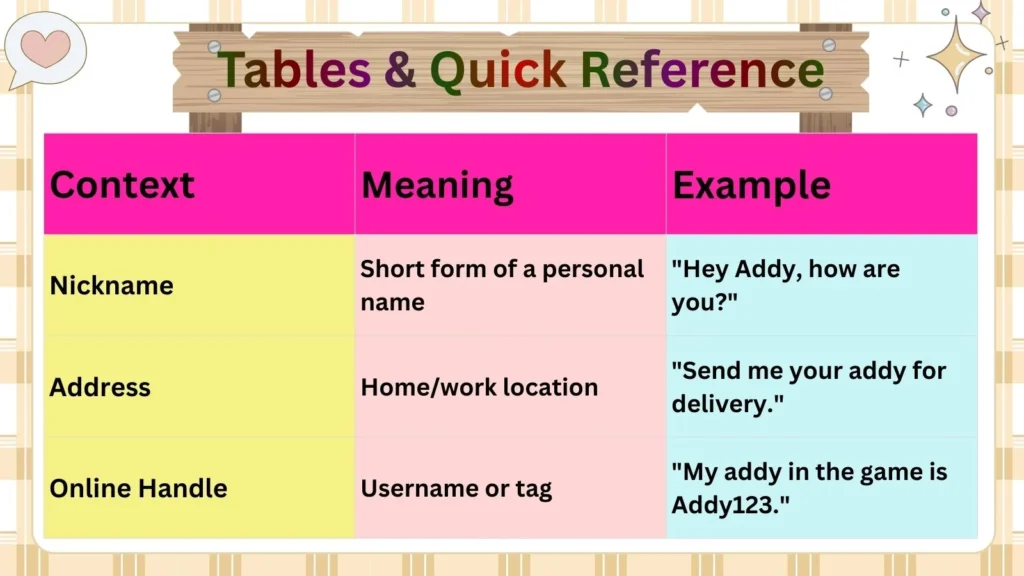 Tables & Quick Reference

| Context | Meaning | Example |
|---|---|---|
| Nickname | Short form of a personal name | "Hey Addy, how are you?" |
| Address | Home/work location | "Send me your addy for delivery." |
| Online Handle | Username or tag | "My addy in the game is Addy123." |